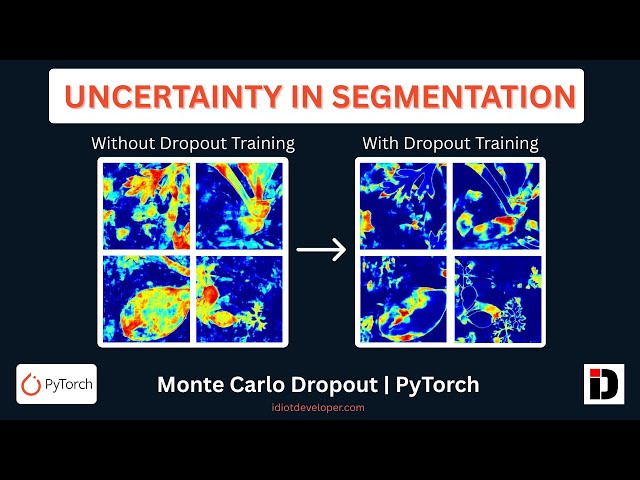 UNCERTAINTY IN SEGMENTATION

Without Dropout Training

With Dropout Training

PyTorch

Monte Carlo Dropout | PyTorch

idiotdeveloper.com

iD